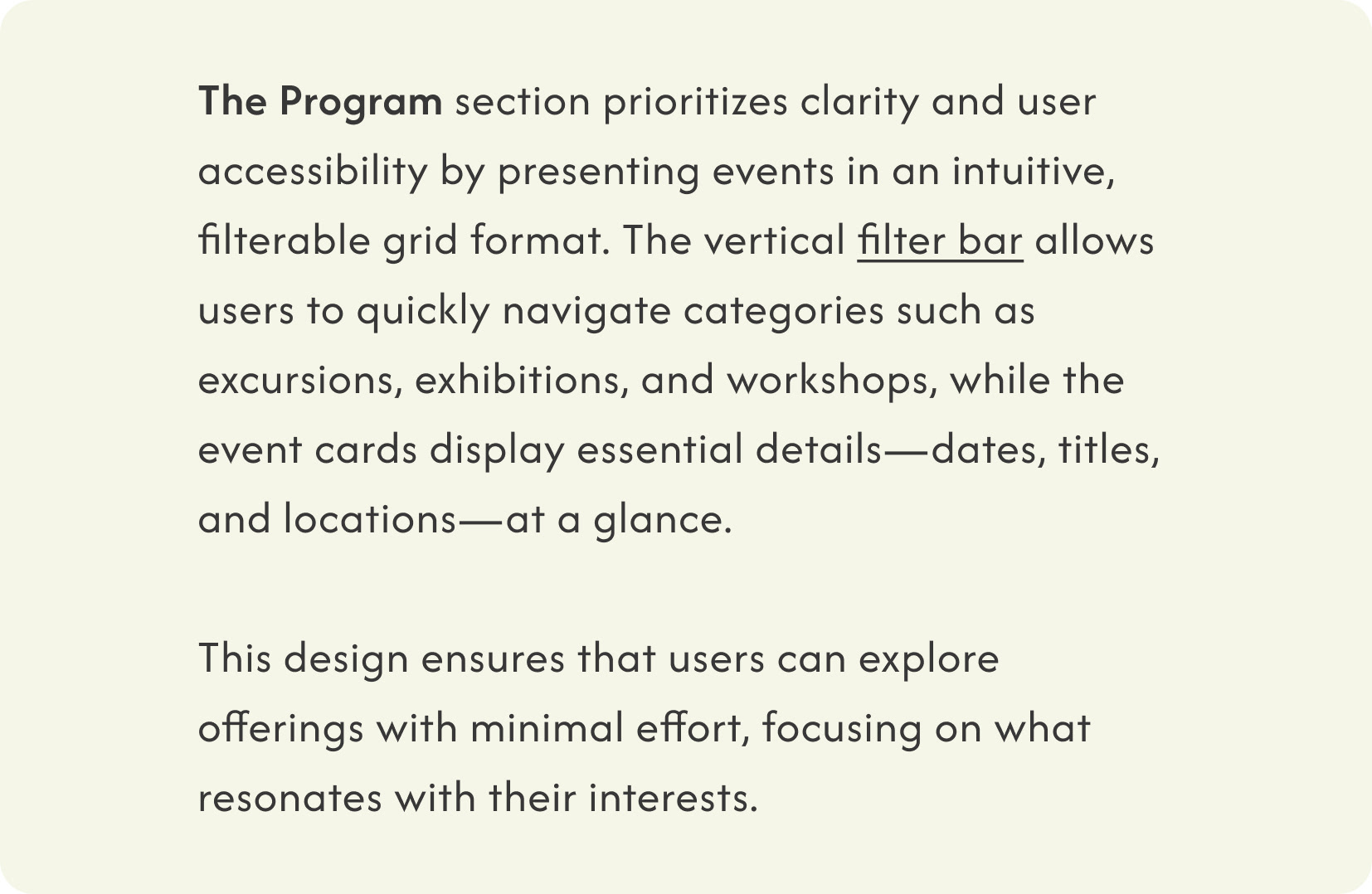 The Program section prioritizes clarity and user accessibility by presenting events in an intuitive, filterable grid format. The vertical filter bar allows users to quickly navigate categories such as excursions, exhibitions, and workshops, while the event cards display essential details—dates, titles, and locations—at a glance.

This design ensures that users can explore offerings with minimal effort, focusing on what resonates with their interests.